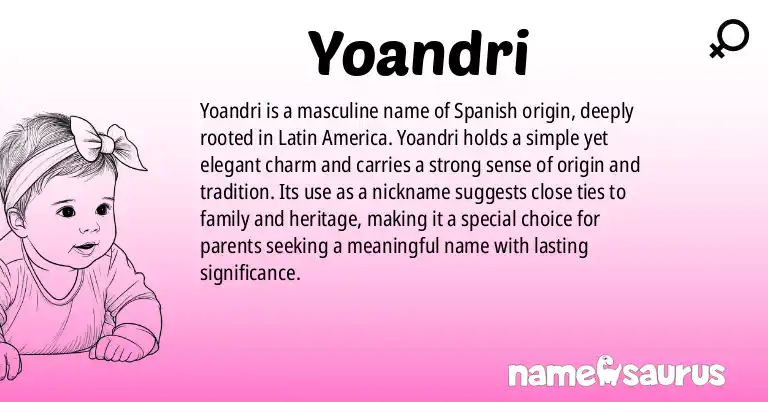 Yoandri

Yoandri is a masculine name of Spanish origin, deeply rooted in Latin America. Yoandri holds a simple yet elegant charm and carries a strong sense of origin and tradition. Its use as a nickname suggests close ties to family and heritage, making it a special choice for parents seeking a meaningful name with lasting significance.

namesaurus